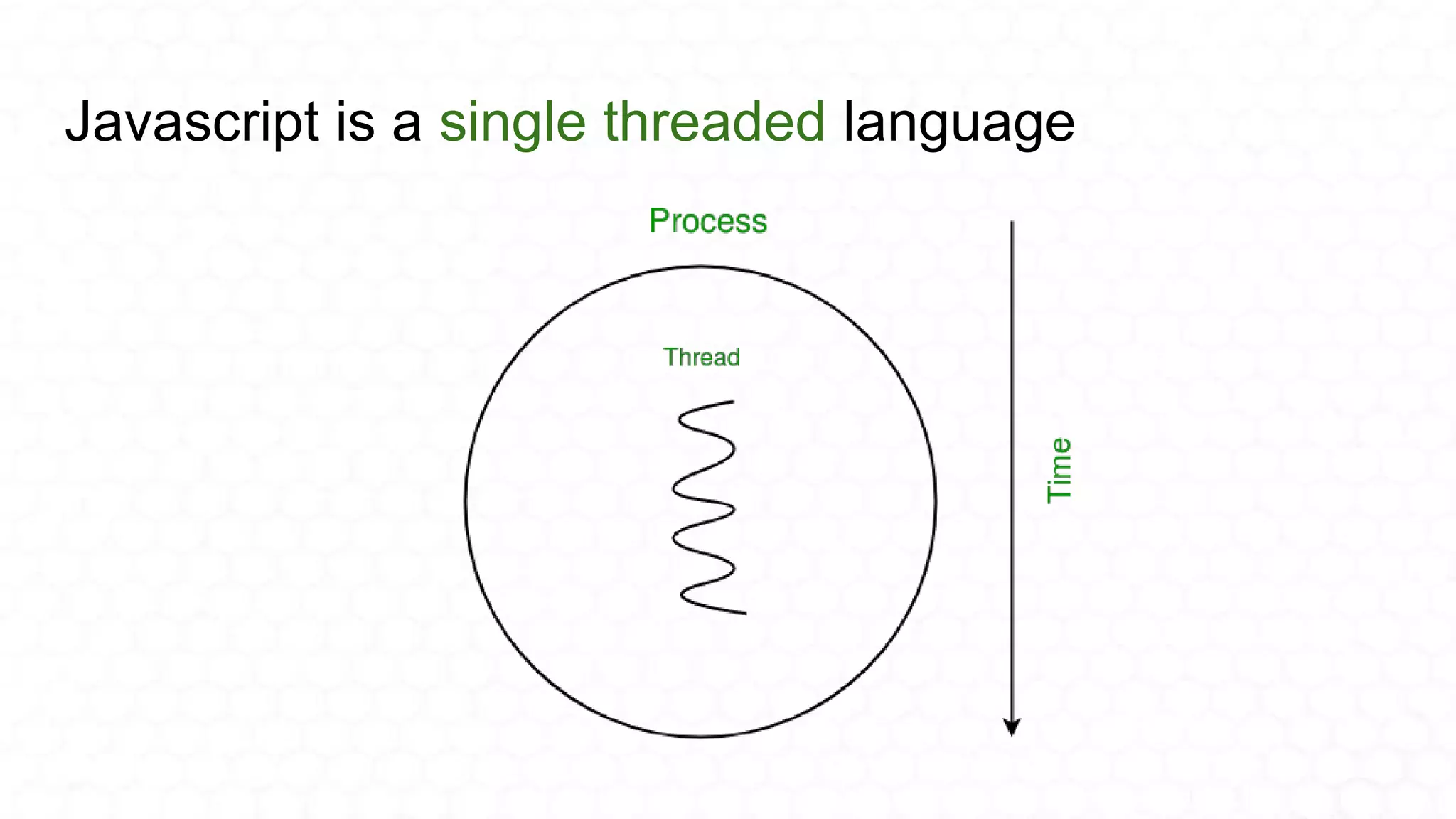 Javascript is a single threaded language

Process

Thread

Time